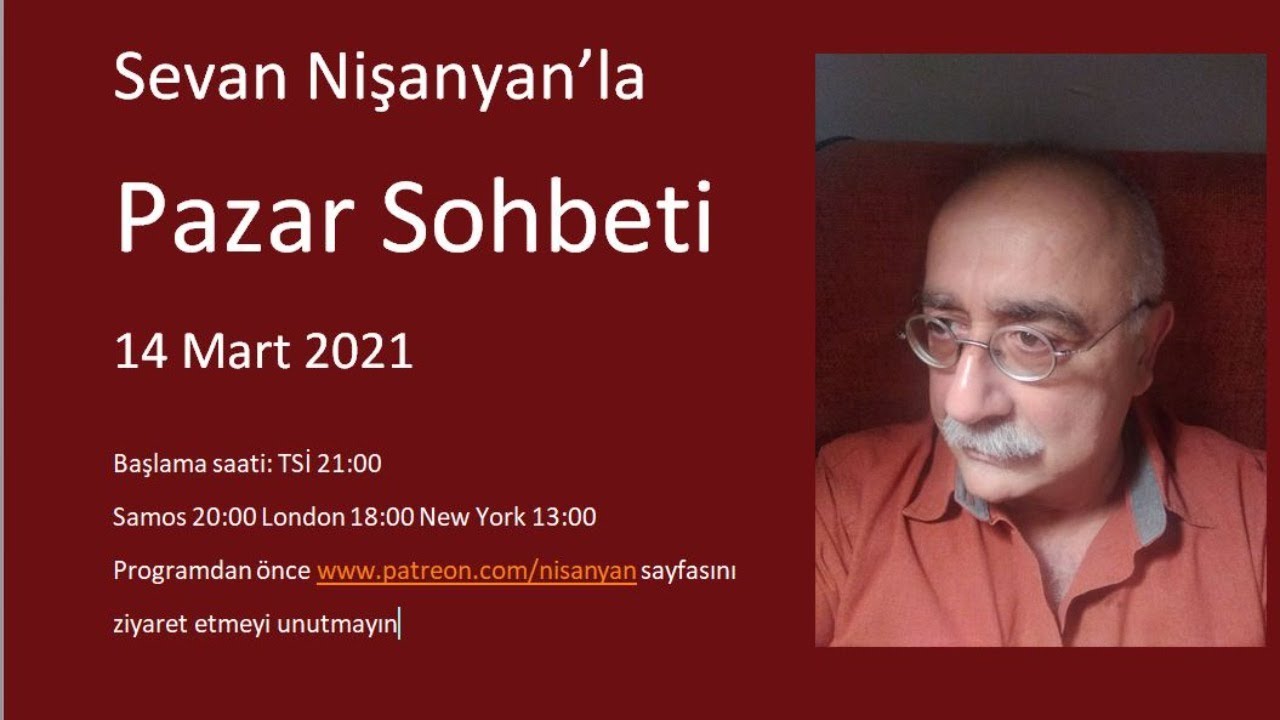 Sevan Nişanyan'la

Pazar Sohbeti

14 Mart 2021

Başlama saati: TSİ 21:00

Samos 20:00 London 18:00 New York 13:00

Programdan önce www.patreon.com/nisanyan sayfasını ziyaret etmeyi unutmayın